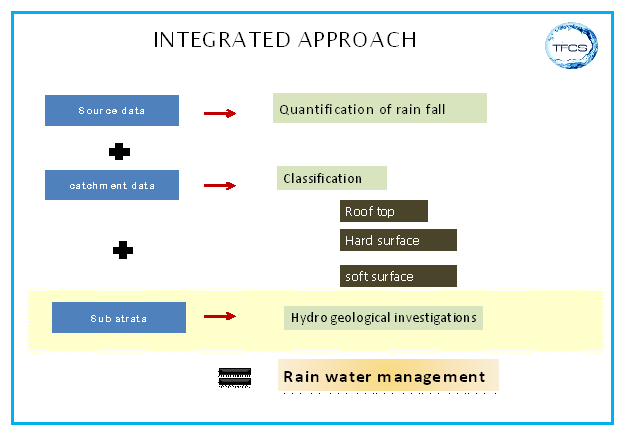 INTEGRATED APPROACH

TFCS

Source data

Quantification of rain fall

catchment data

Classification

Roof top

Hard surface

soft surface

Sub strata

Hydro geological investigations

Rain water management